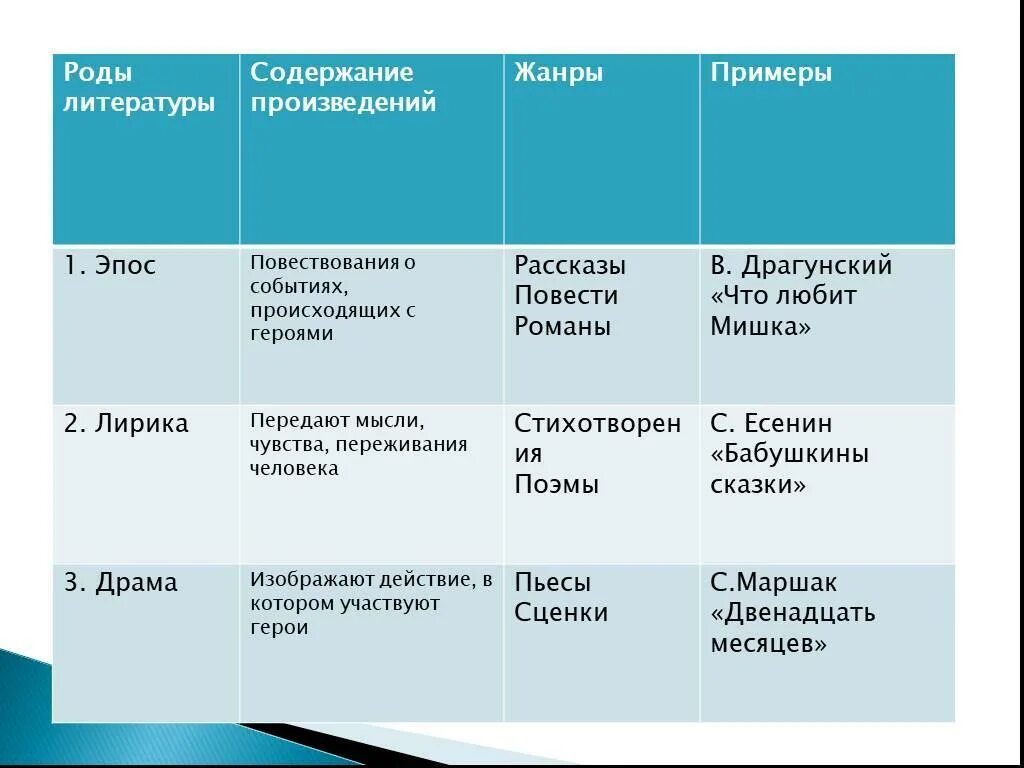 | Роды литературы | Содержание произведений | Жанры | Примеры |
|---|---|---|---|
| 1. Эпос | Повествования о событиях, происходящих с героями | Рассказы Повести Романы | В. Драгунский «Что любит Мишка» |
| 2. Лирика | Передают мысли, чувства, переживания человека | Стихотворения Поэмы | С. Есенин «Бабушкины сказки» |
| 3. Драма | Изображают действие, в котором участвуют герои | Пьесы Сценки | С.Маршак «Двенадцать месяцев» |